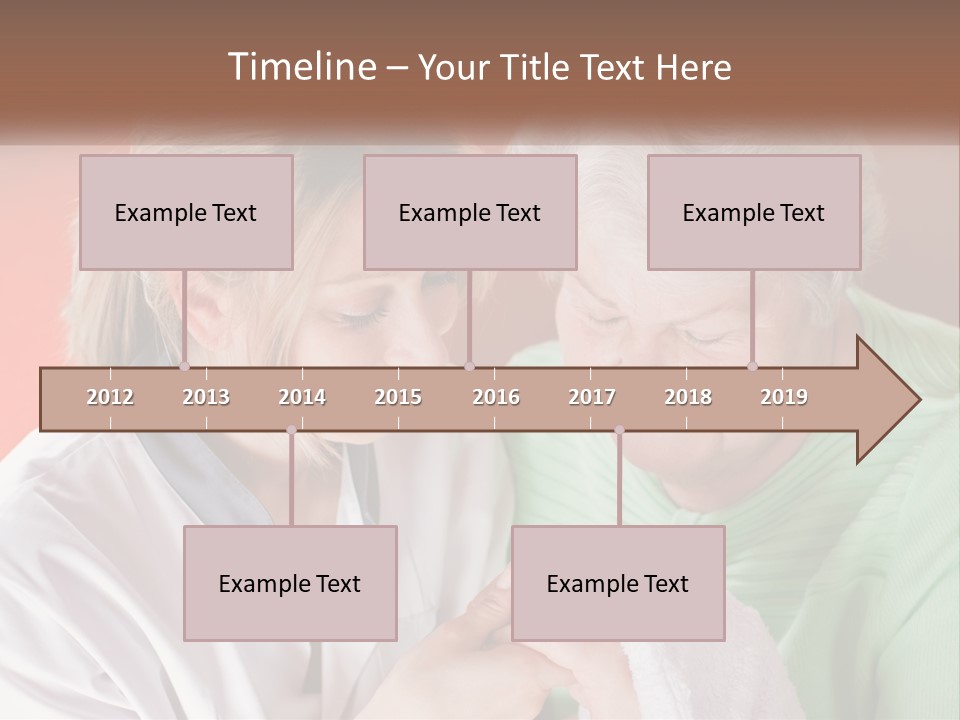 Timeline – Your Title Text Here

Example Text

Example Text

Example Text

2012 2013 2014 2015 2016 2017 2018 2019

Example Text

Example Text